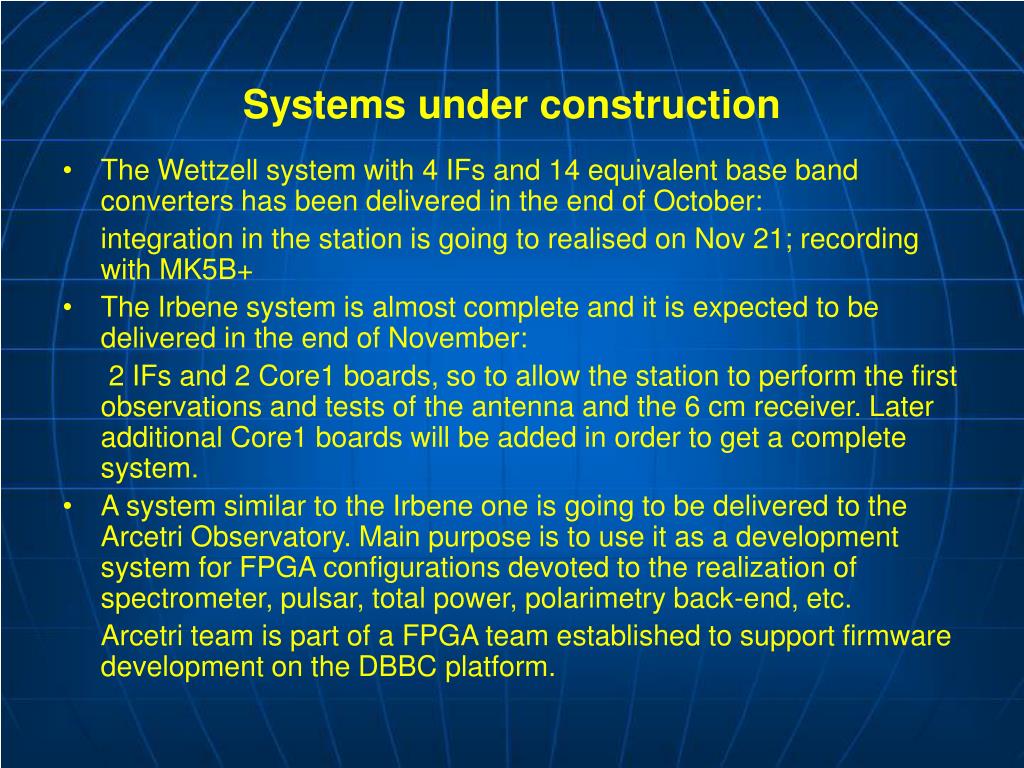 Systems under construction

• The Wettzell system with 4 IFs and 14 equivalent base band converters has been delivered in the end of October:

integration in the station is going to realised on Nov 21; recording with MK5B+

• The Irbene system is almost complete and it is expected to be delivered in the end of November:

2 IFs and 2 Core1 boards, so to allow the station to perform the first observations and tests of the antenna and the 6 cm receiver. Later additional Core1 boards will be added in order to get a complete system.

• A system similar to the Irbene one is going to be delivered to the Arcetri Observatory. Main purpose is to use it as a development system for FPGA configurations devoted to the realization of spectrometer, pulsar, total power, polarimetry back-end, etc.

Arcetri team is part of a FPGA team established to support firmware development on the DBBC platform.